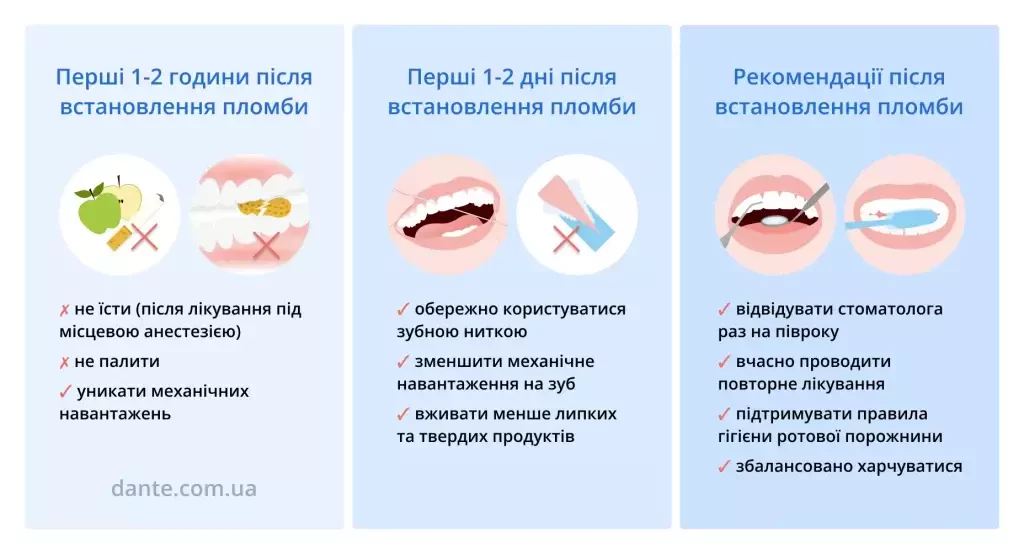 Перші 1-2 години після встановлення пломби

✗ не їсти (після лікування під місцевою анестезією)

✗ не палити

✓ уникати механічних навантажень

dante.com.ua

Перші 1-2 дні після встановлення пломби

✓ обережно користуватися зубною ниткою

✓ зменшити механічне навантаження на зуб

✓ вживати менше липких та твердих продуктів

Рекомендації після встановлення пломби

✓ відвідувати стоматолога раз на півроку

✓ вчасно проводити повторне лікування

✓ підтримувати правила гігієни ротової порожнини

✓ збалансовано харчуватися